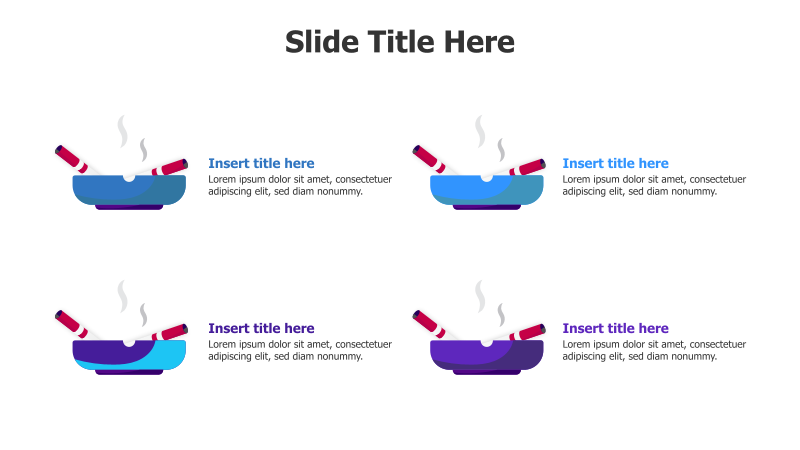 Slide Title Here

Insert title here
Lorem ipsum dolor sit amet, consectetuer adipiscing elit, sed diam nonummy.

Insert title here
Lorem ipsum dolor sit amet, consectetuer adipiscing elit, sed diam nonummy.

Insert title here
Lorem ipsum dolor sit amet, consectetuer adipiscing elit, sed diam nonummy.

Insert title here
Lorem ipsum dolor sit amet, consectetuer adipiscing elit, sed diam nonummy.